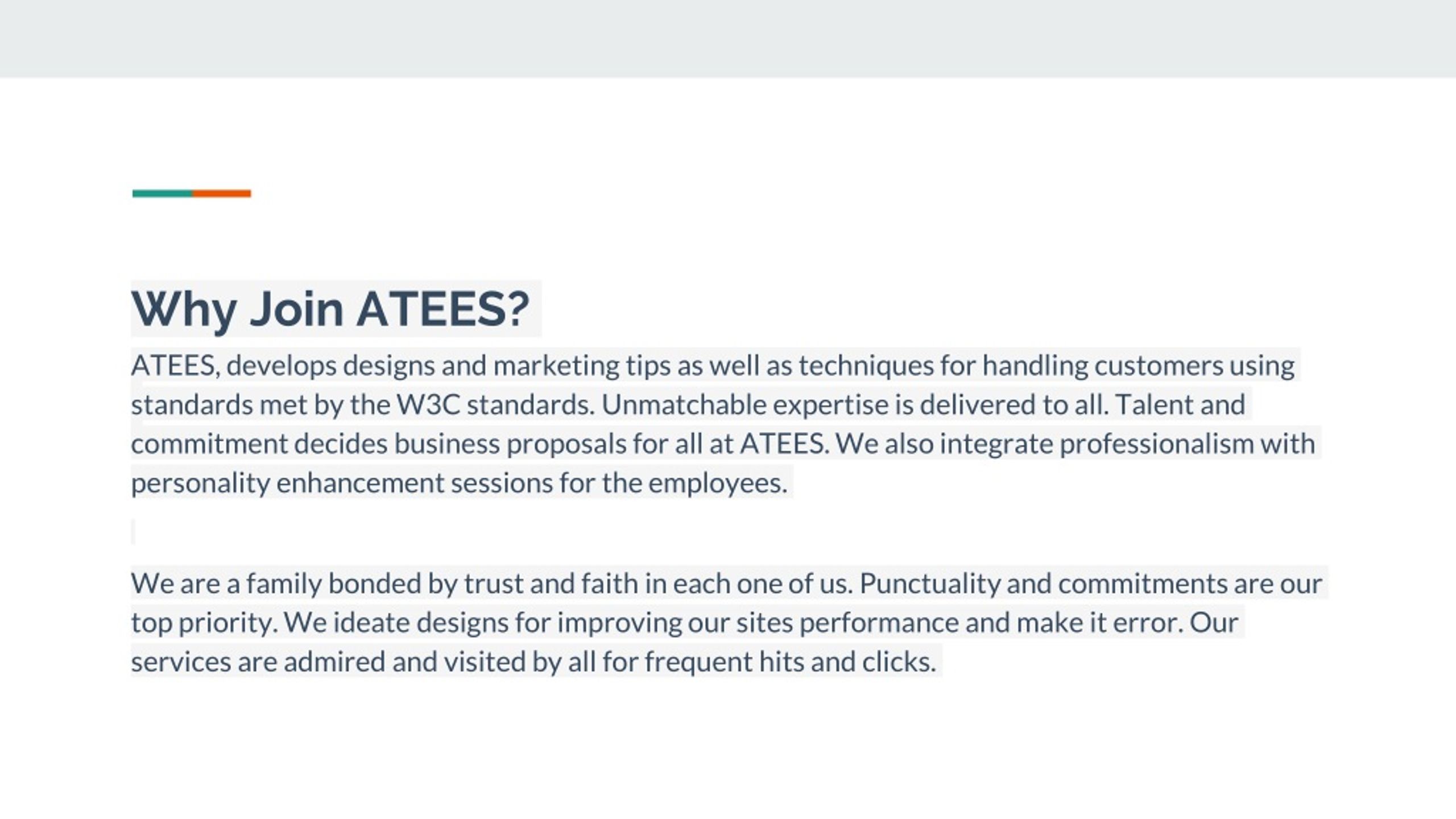 Why Join ATEES?

ATEES, develops designs and marketing tips as well as techniques for handling customers using standards met by the W3C standards. Unmatchable expertise is delivered to all. Talent and commitment decides business proposals for all at ATEES. We also integrate professionalism with personality enhancement sessions for the employees.

We are a family bonded by trust and faith in each one of us. Punctuality and commitments are our top priority. We ideate designs for improving our sites performance and make it error. Our services are admired and visited by all for frequent hits and clicks.